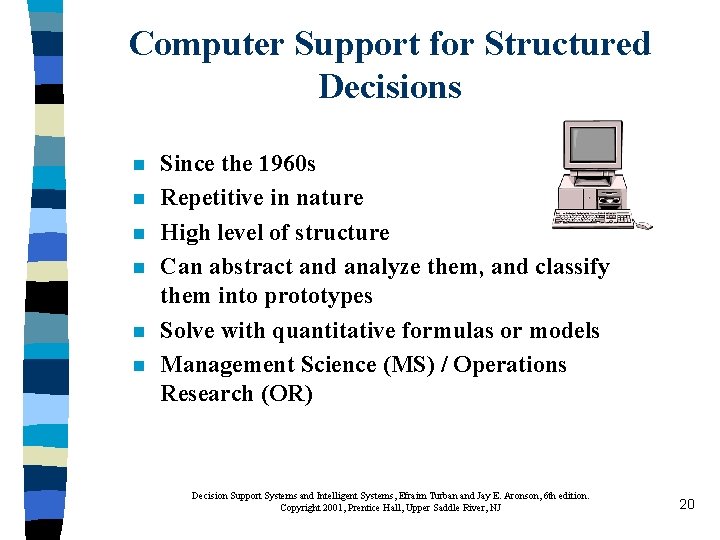 Computer Support for Structured Decisions

- Since the 1960s
- Repetitive in nature
- High level of structure
- Can abstract and analyze them, and classify them into prototypes
- Solve with quantitative formulas or models
- Management Science (MS) / Operations Research (OR)

Decision Support Systems and Intelligent Systems, Efraim Turban and Jay E. Aronson, 6th edition. Copyright 2001, Prentice Hall, Upper Saddle River, NJ

20